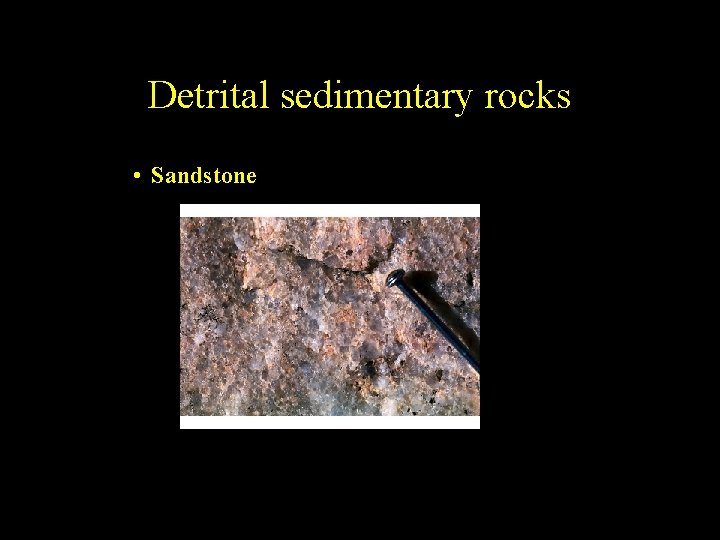 Detrital sedimentary rocks

• Sandstone